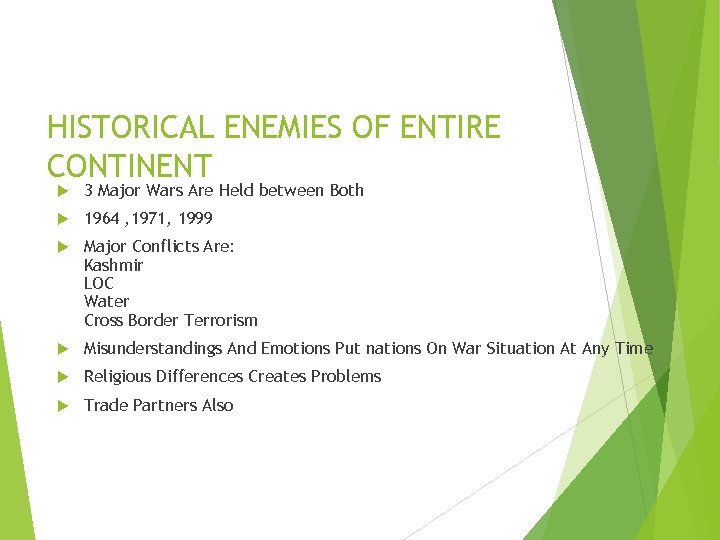 HISTORICAL ENEMIES OF ENTIRE CONTINENT

3 Major Wars Are Held between Both

1964 ,1971, 1999

Major Conflicts Are:
Kashmir
LOC
Water
Cross Border Terrorism

Misunderstandings And Emotions Put nations On War Situation At Any Time

Religious Differences Creates Problems

Trade Partners Also